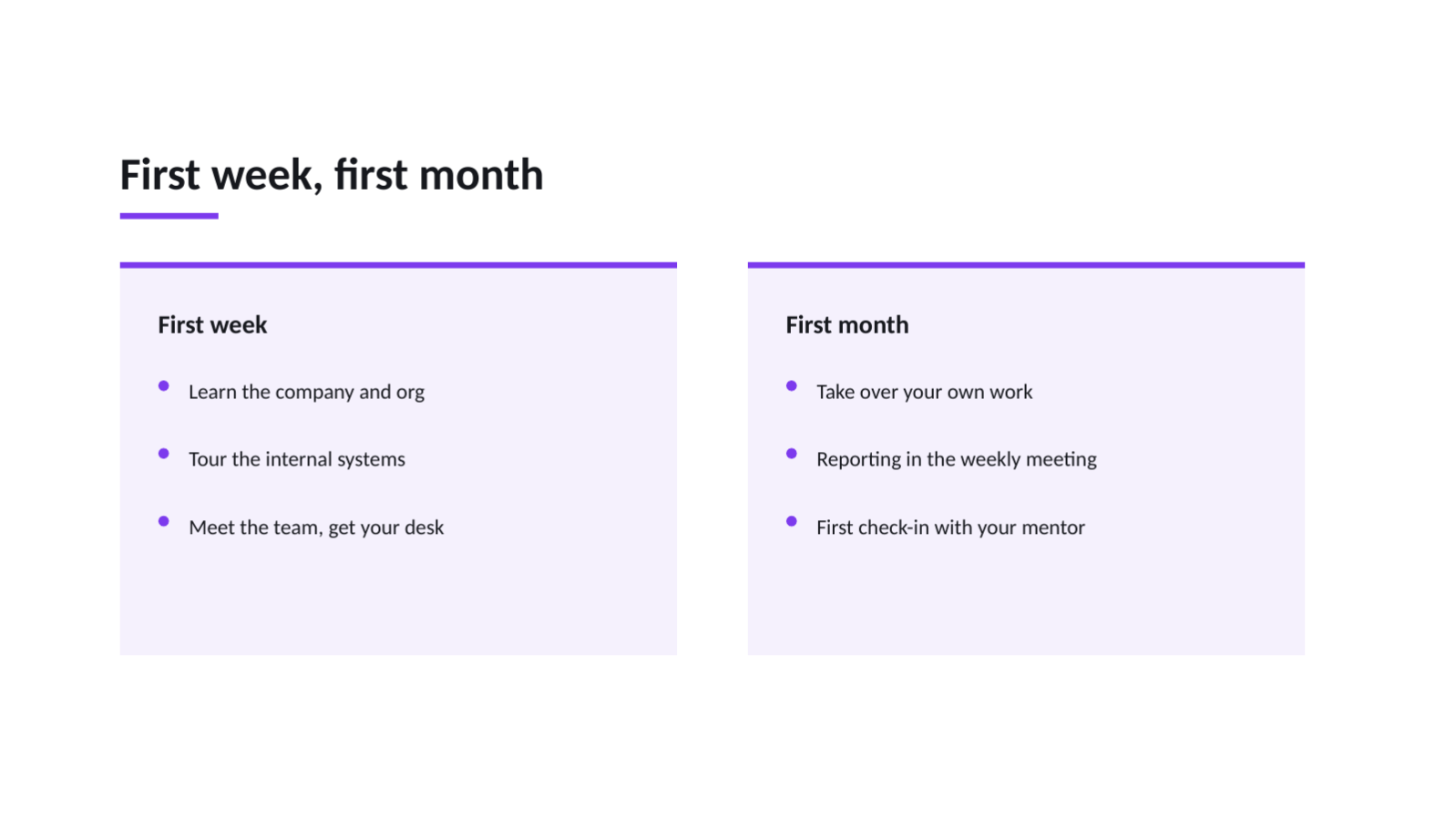 First week, first month

First week

- Learn the company and org
- Tour the internal systems
- Meet the team, get your desk

First month

- Take over your own work
- Reporting in the weekly meeting
- First check-in with your mentor